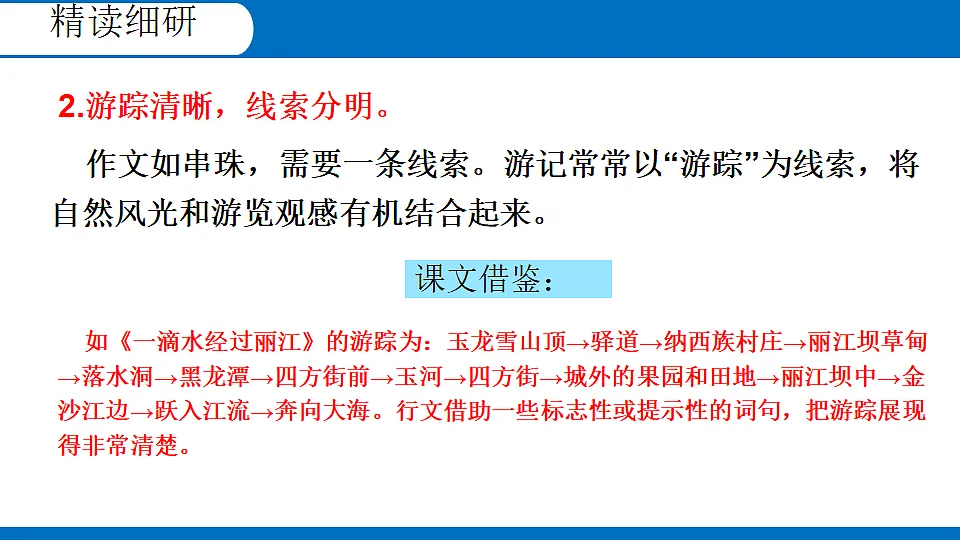 精读细研

2.游踪清晰，线索分明。

作文如串珠，需要一条线索。游记常常以“游踪”为线索，将自然风光和游览观感有机结合起来。

课文借鉴：

如《一滴水经过丽江》的游踪为：玉龙雪山顶→驿道→纳西族村庄→丽江坝草甸→落水洞→黑龙潭→四方街前→玉河→四方街→城外的果园和田地→丽江坝中→金沙江边→跃入江流→奔向大海。行文借助一些标志性或提示性的词句，把游踪展现得非常清楚。